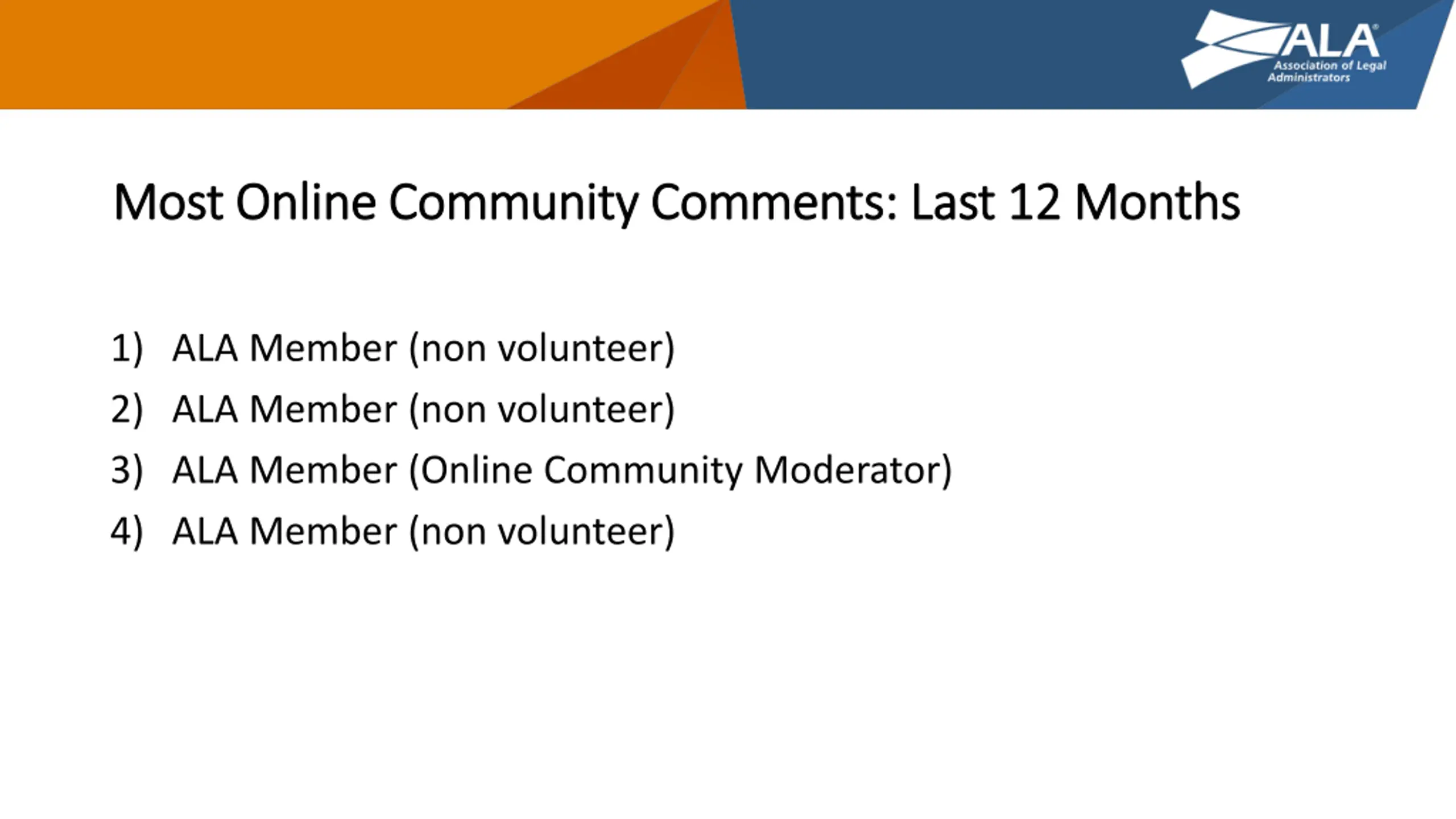 ALA® Association of Legal Administrators

Most Online Community Comments: Last 12 Months

1) ALA Member (non volunteer)
2) ALA Member (non volunteer)
3) ALA Member (Online Community Moderator)
4) ALA Member (non volunteer)